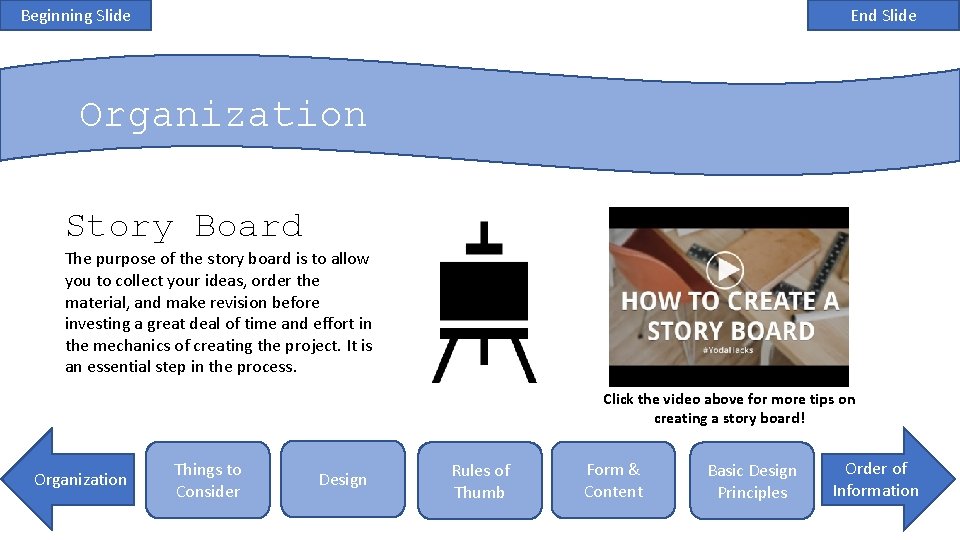 Beginning Slide

End Slide

Organization

Story Board

The purpose of the story board is to allow you to collect your ideas, order the material, and make revision before investing a great deal of time and effort in the mechanics of creating the project. It is an essential step in the process.

HOW TO CREATE A STORY BOARD

#YodaHacks

Click the video above for more tips on creating a story board!

Organization

Things to Consider

Design

Rules of Thumb

Form & Content

Basic Design Principles

Order of Information